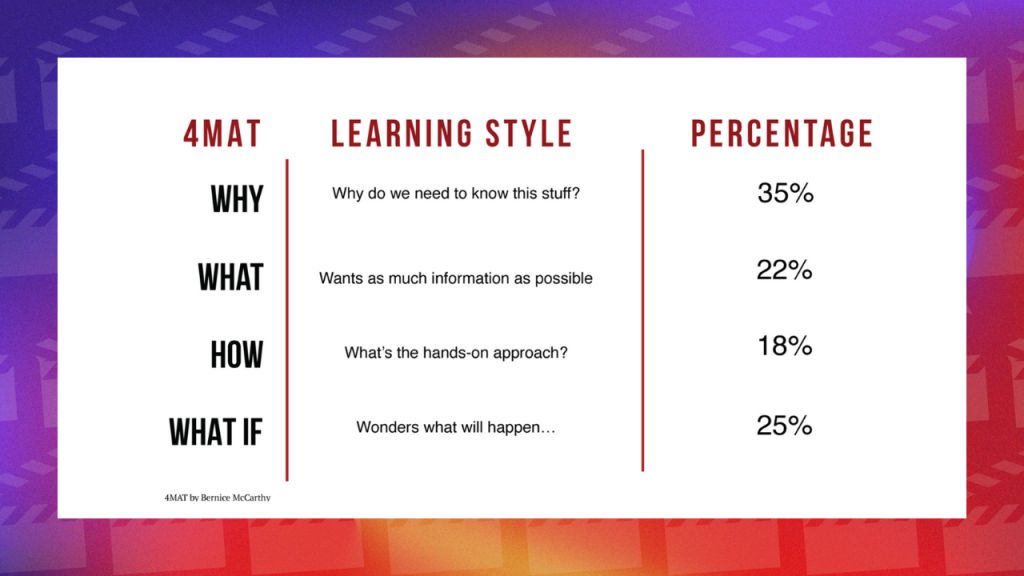 | 4MAT | LEARNING STYLE | PERCENTAGE |
|---|---|---|
| WHY | Why do we need to know this stuff? | 35% |
| WHAT | Wants as much information as possible | 22% |
| HOW | What's the hands-on approach? | 18% |
| WHAT IF | Wonders what will happen… | 25% |

4MAT by Bernice McCarthy